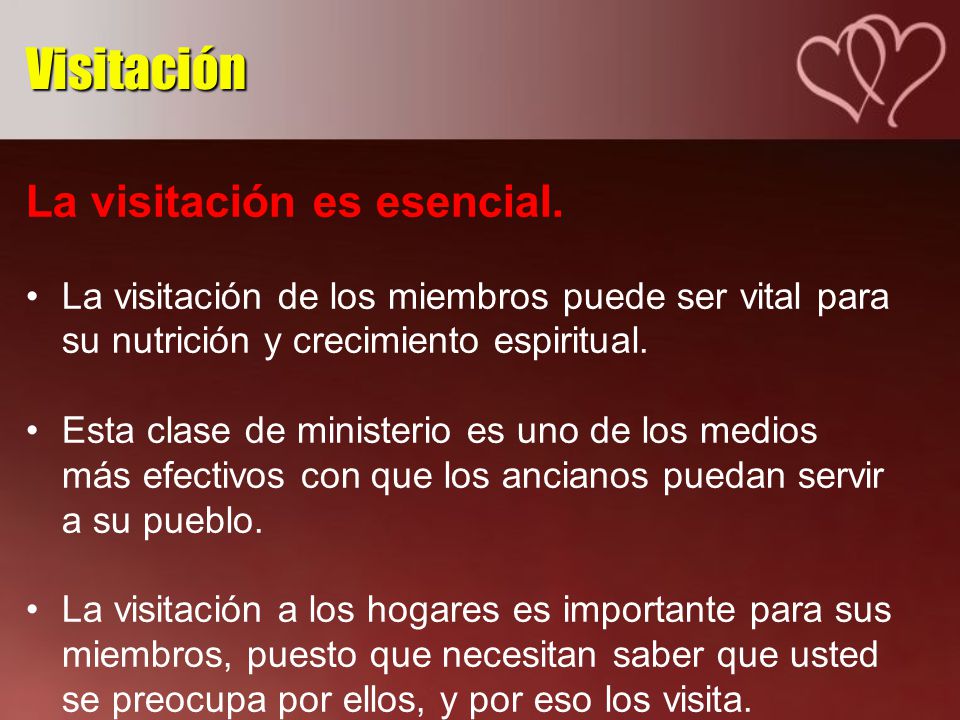 Visitación

La visitación es esencial.

• La visitación de los miembros puede ser vital para su nutrición y crecimiento espiritual.

• Esta clase de ministerio es uno de los medios más efectivos con que los ancianos puedan servir a su pueblo.

• La visitación a los hogares es importante para sus miembros, puesto que necesitan saber que usted se preocupa por ellos, y por eso los visita.